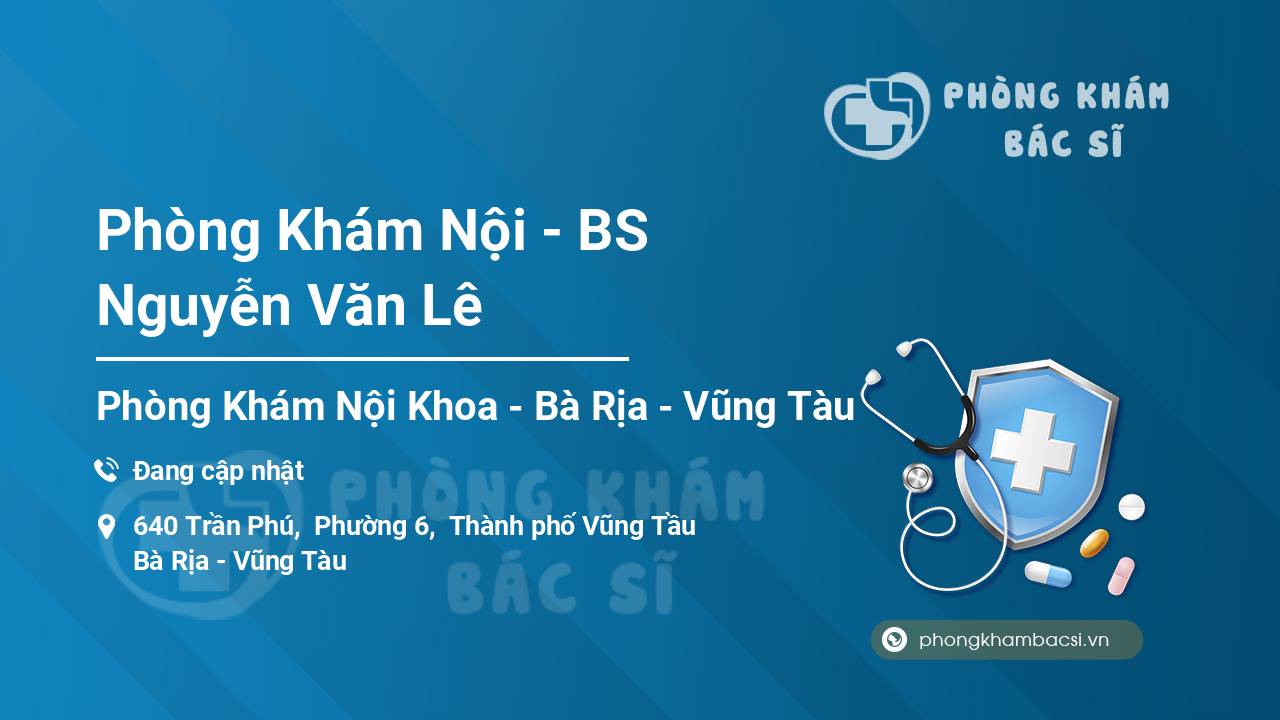 PHÒNG KHÁM BÁC SĨ

Phòng Khám Nội - BS Nguyễn Văn Lê

Phòng Khám Nội Khoa - Bà Rịa - Vũng Tàu

Đang cập nhật

640 Trần Phú, Phường 6, Thành phố Vũng Tầu
Bà Rịa - Vũng Tàu

PHÒNG KHÁM BÁC SĨ

phongkhambacsi.vn